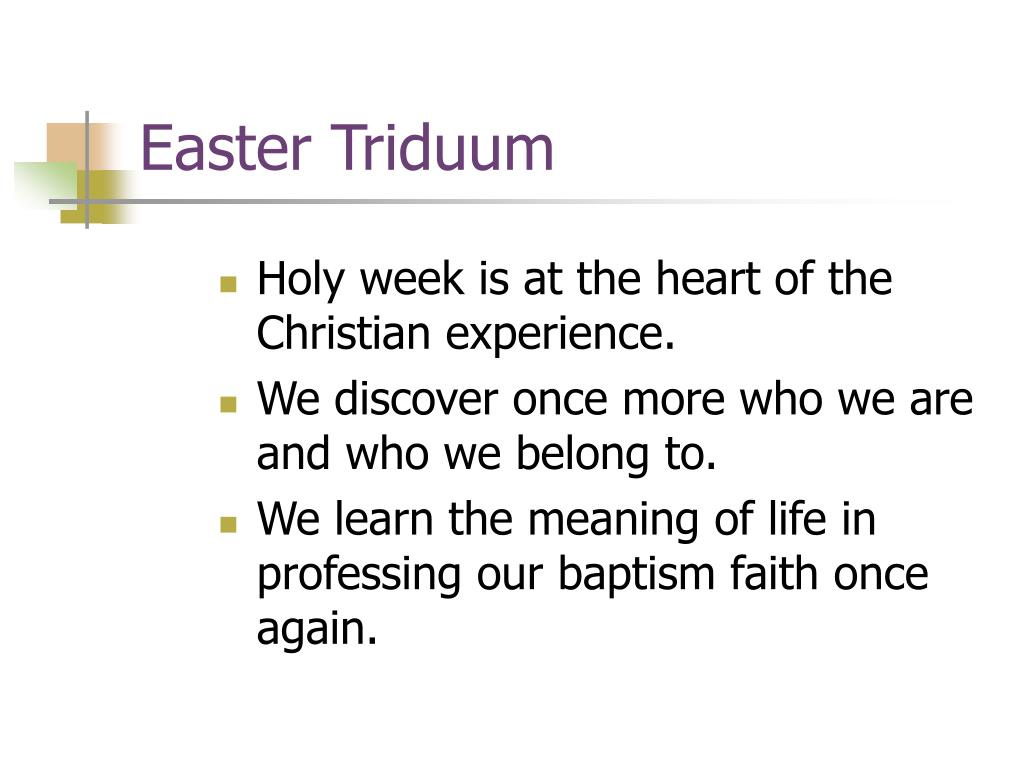 Easter Triduum

- Holy week is at the heart of the Christian experience.
- We discover once more who we are and who we belong to.
- We learn the meaning of life in professing our baptism faith once again.